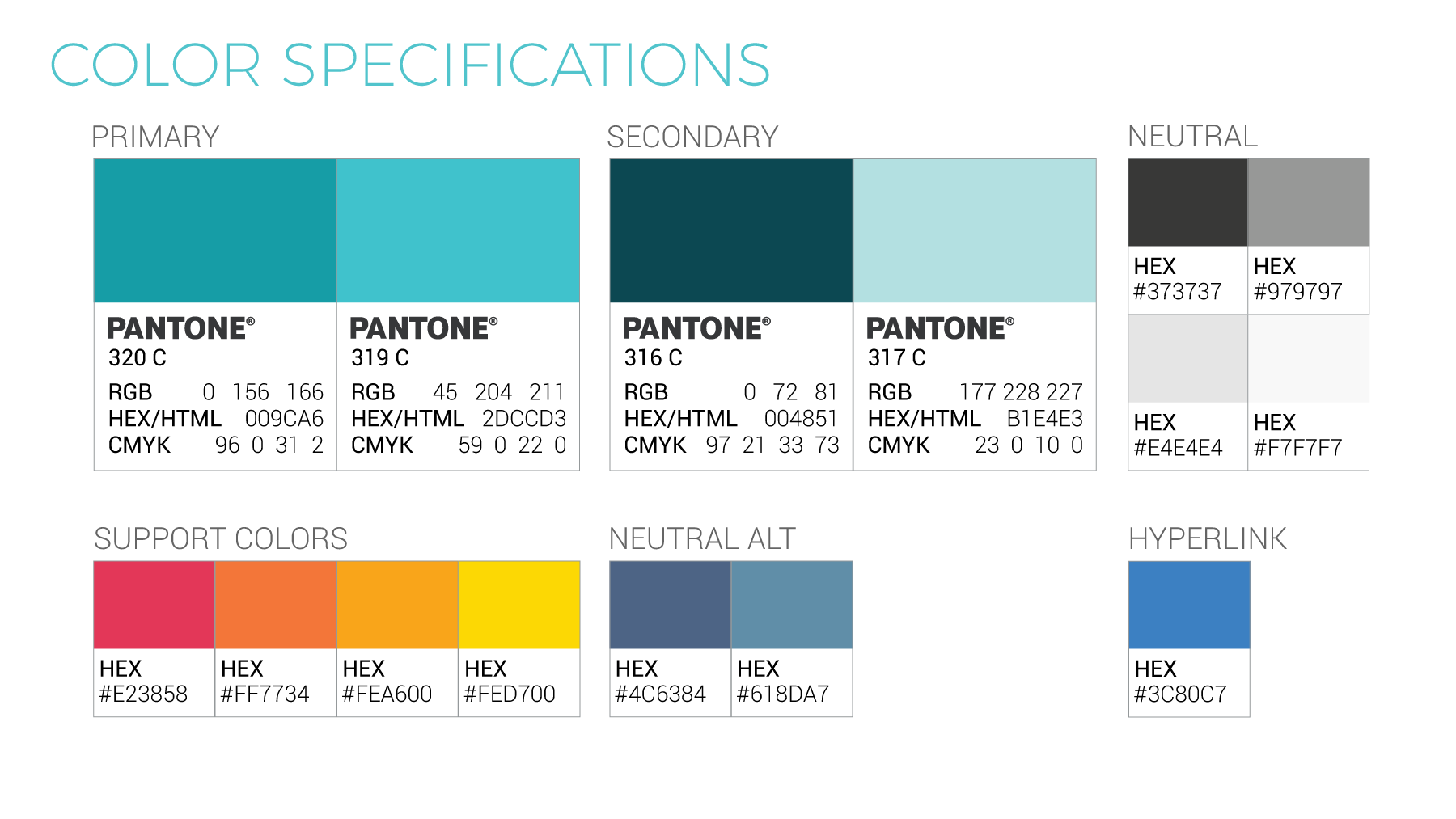 COLOR SPECIFICATIONS

PRIMARY

PANTONE®
320 C
RGB 0 156 166
HEX/HTML 009CA6
CMYK 96 0 31 2

PANTONE®
319 C
RGB 45 204 211
HEX/HTML 2DCCD3
CMYK 59 0 22 0

SECONDARY

PANTONE®
316 C
RGB 0 72 81
HEX/HTML 004851
CMYK 97 21 33 73

PANTONE®
317 C
RGB 177 228 227
HEX/HTML B1E4E3
CMYK 23 0 10 0

NEUTRAL

HEX
#373737

HEX
#979797

HEX
#E4E4E4

HEX
#F7F7F7

SUPPORT COLORS

HEX
#E23858

HEX
#FF7734

HEX
#FEA600

HEX
#FED700

NEUTRAL ALT

HEX
#4C6384

HEX
#618DA7

HYPERLINK

HEX
#3C80C7